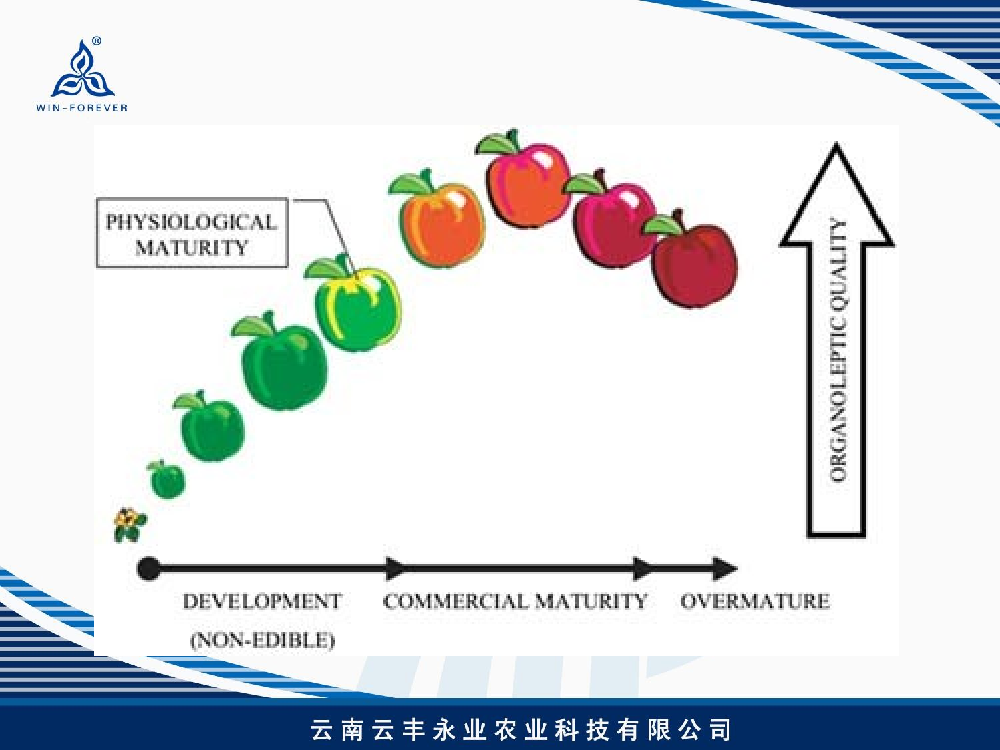 WIN-FOREVER

PHYSIOLOGICAL MATURITY

ORGANOLEPTIC QUALITY

DEVELOPMENT (NON-EDIBLE)

COMMERCIAL MATURITY

OVERMATURE

云南云丰永业农业科技有限公司